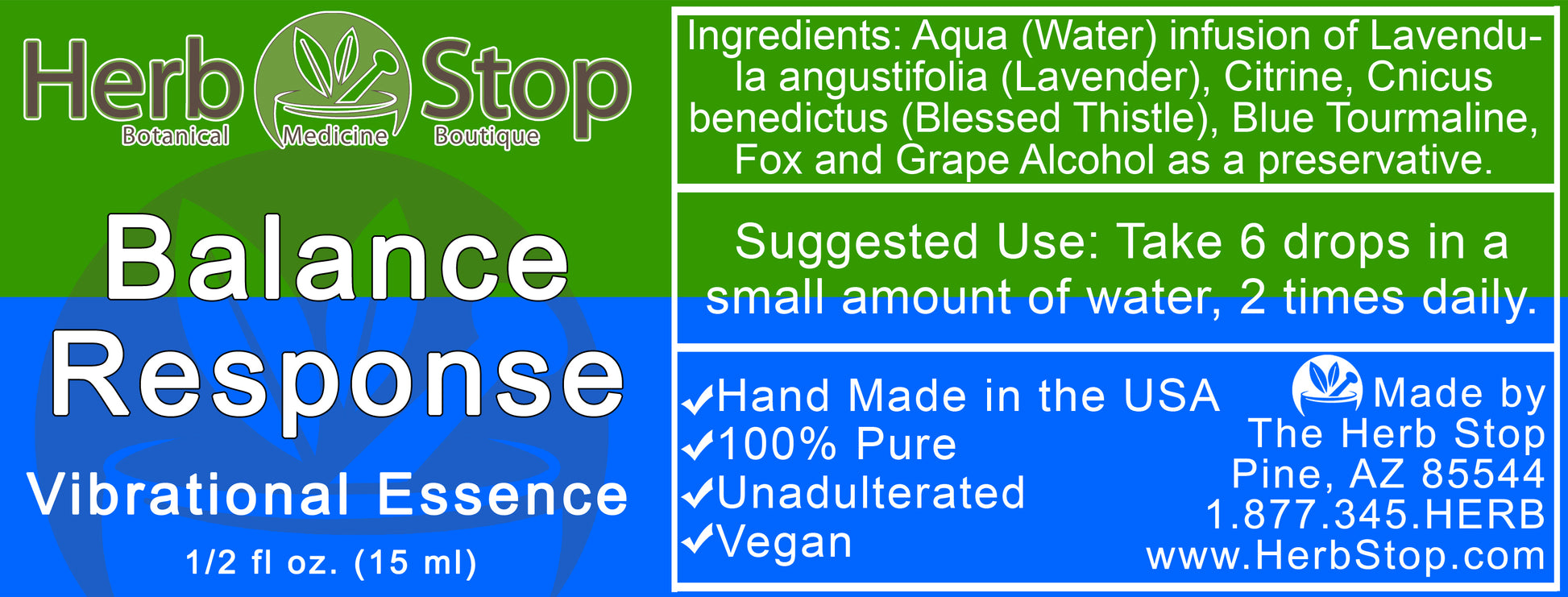 Herb Stop
Botanical Medicine Boutique

Balance Response

Vibrational Essence

1/2 fl oz. (15 ml)

Ingredients: Aqua (Water) infusion of Lavendula angustifolia (Lavender), Citrine, Cnicus benedictus (Blessed Thistle), Blue Tourmaline, Fox and Grape Alcohol as a preservative.

Suggested Use: Take 6 drops in a small amount of water, 2 times daily.

✓Hand Made in the USA
✓100% Pure
✓Unadulterated
✓Vegan

Made by
The Herb Stop
Pine, AZ 85544
1.877.345.HERB
www.HerbStop.com